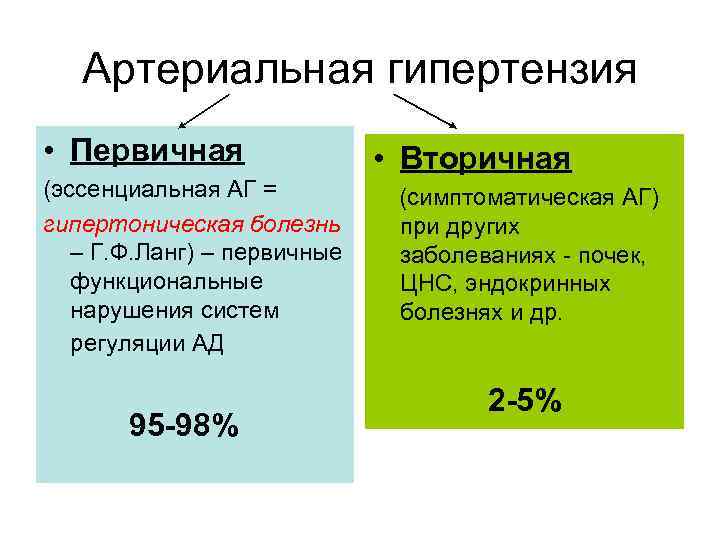 Артериальная гипертензия

• Первичная
(эссенциальная АГ = гипертоническая болезнь – Г.Ф.Ланг) – первичные функциональные нарушения систем регуляции АД

95-98%

• Вторичная
(симптоматическая АГ) при других заболеваниях - почек, ЦНС, эндокринных болезнях и др.

2-5%